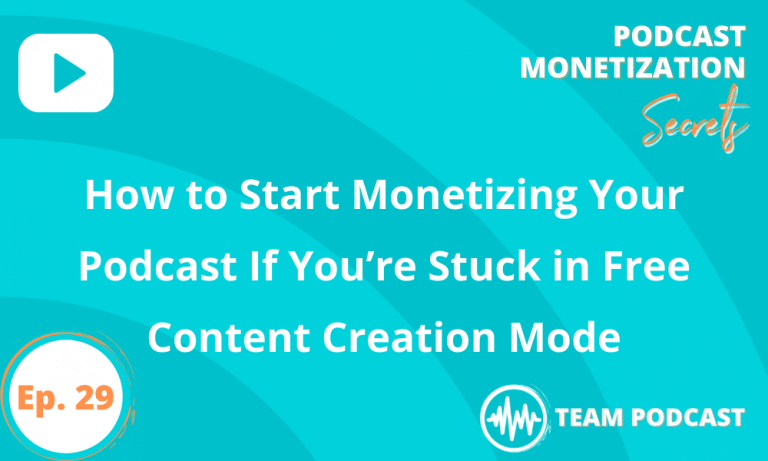 PODCAST MONETIZATION Secrets

How to Start Monetizing Your Podcast If You're Stuck in Free Content Creation Mode

Ep. 29

TEAM PODCAST